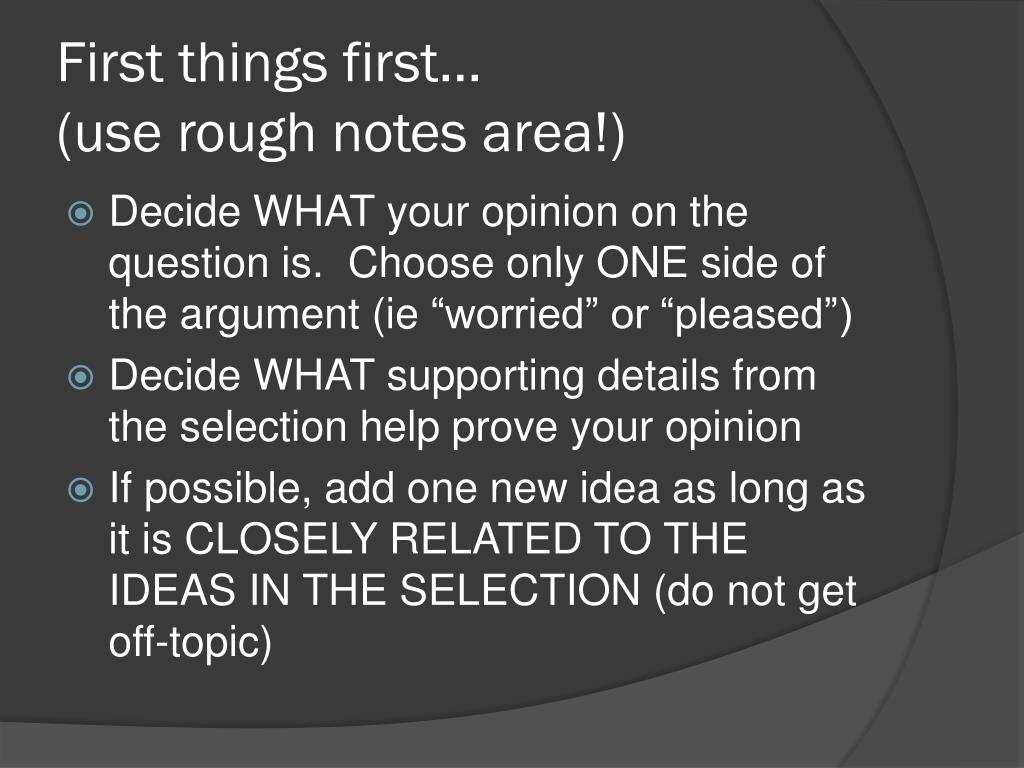 First things first…
(use rough notes area!)

Decide WHAT your opinion on the question is.  Choose only ONE side of the argument (ie “worried” or “pleased”)

Decide WHAT supporting details from the selection help prove your opinion

If possible, add one new idea as long as it is CLOSELY RELATED TO THE IDEAS IN THE SELECTION (do not get off-topic)